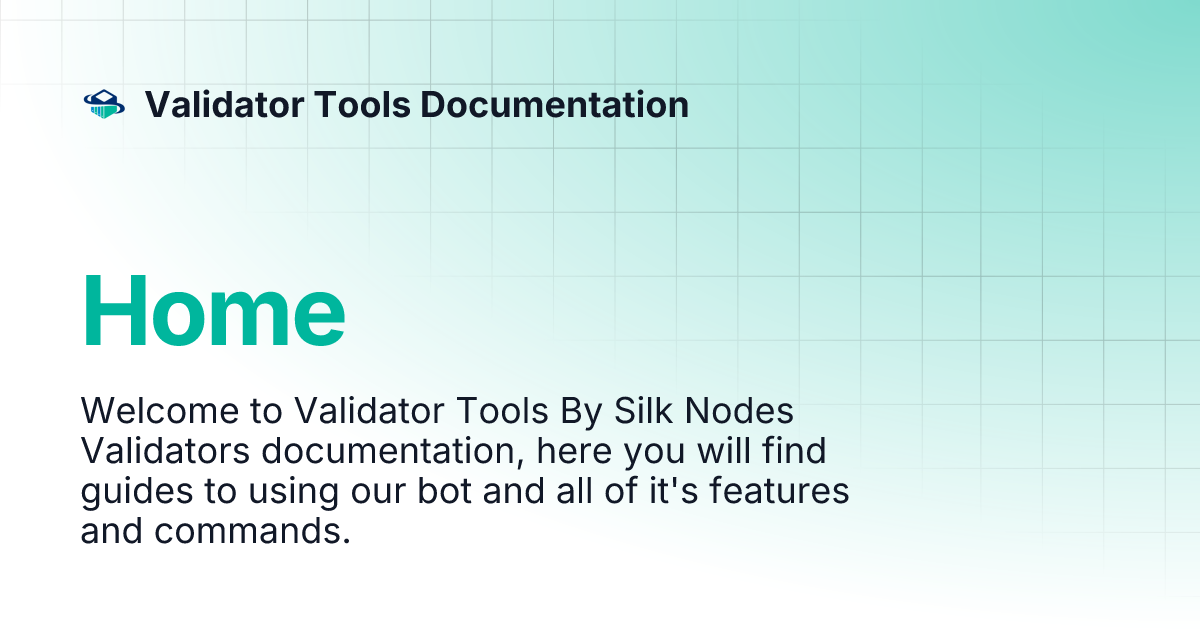 Validator Tools Documentation

Home

Welcome to Validator Tools By Silk Nodes Validators documentation, here you will find guides to using our bot and all of it's features and commands.